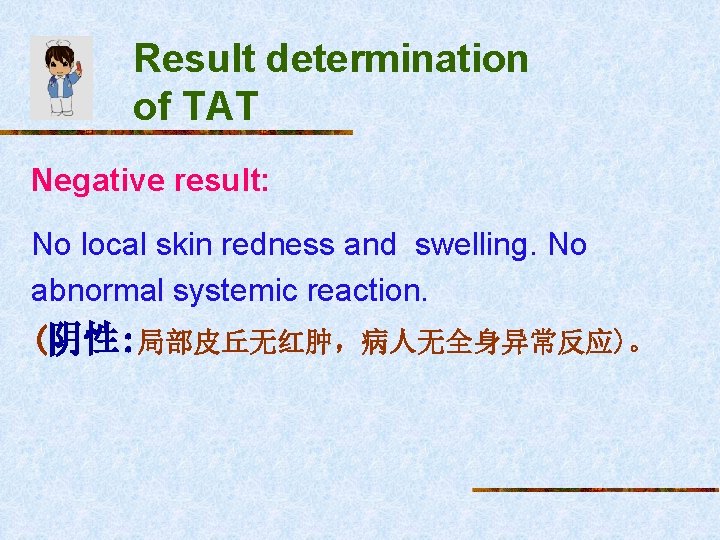 Result determination of TAT

Negative result:

No local skin redness and swelling. No abnormal systemic reaction.

（阴性：局部皮丘无红肿，病人无全身异常反应）。